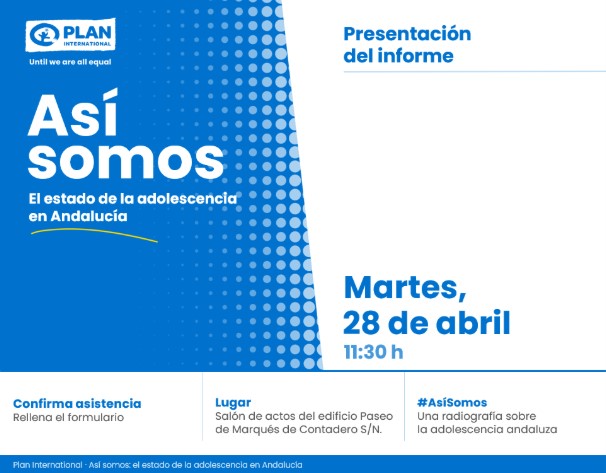 PLAN INTERNATIONAL
Until we are all equal

Así somos

El estado de la adolescencia en Andalucía

Presentación del informe

Martes, 28 de abril
11:30 h

Confirma asistencia
Rellena el formulario

Lugar
Salón de actos del edificio Paseo de Marqués de Contadero S/N.

#AsíSomos
Una radiografía sobre la adolescencia andaluza

Plan International · Así somos: el estado de la adolescencia en Andalucía